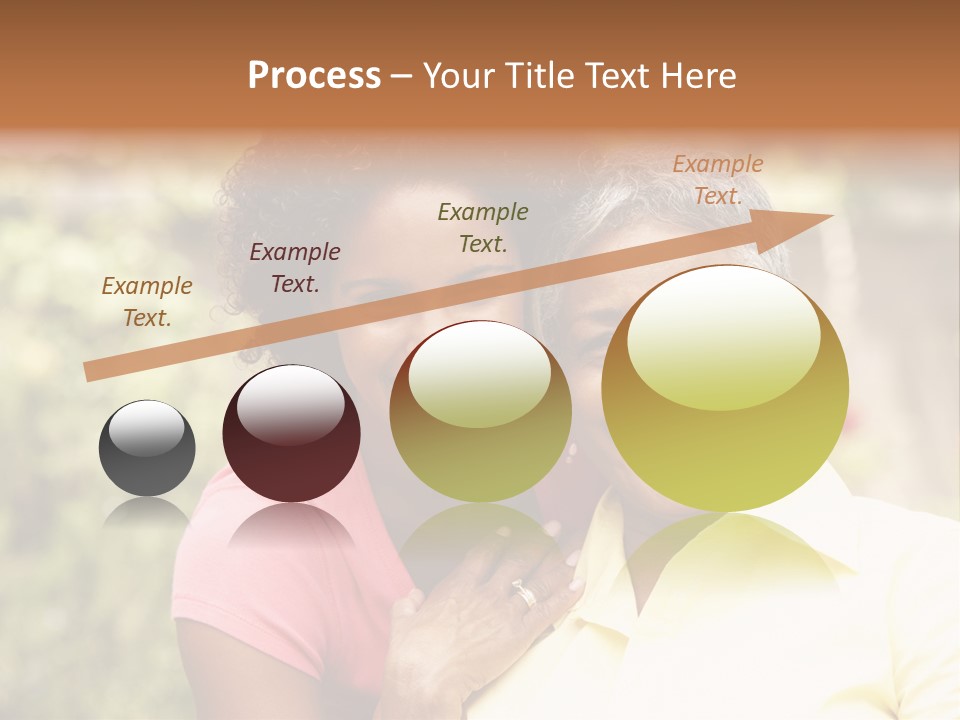 Process – Your Title Text Here

Example Text.

Example Text.

Example Text.

Example Text.